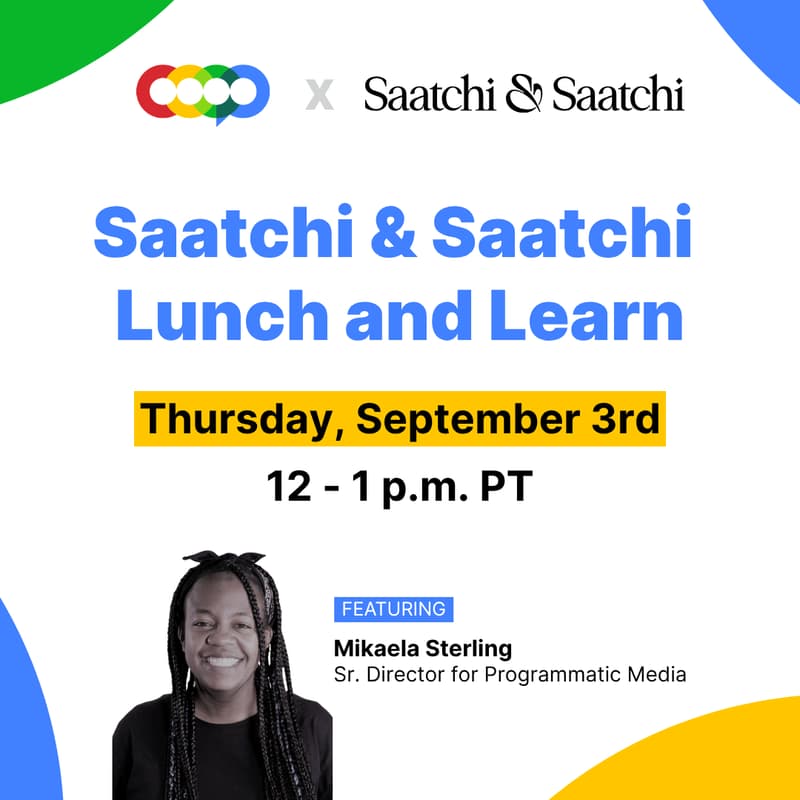 x Saatchi & Saatchi

Saatchi & Saatchi Lunch and Learn

Thursday, September 3rd

12 - 1 p.m. PT

FEATURING

Mikaela Sterling
Sr. Director for Programmatic Media